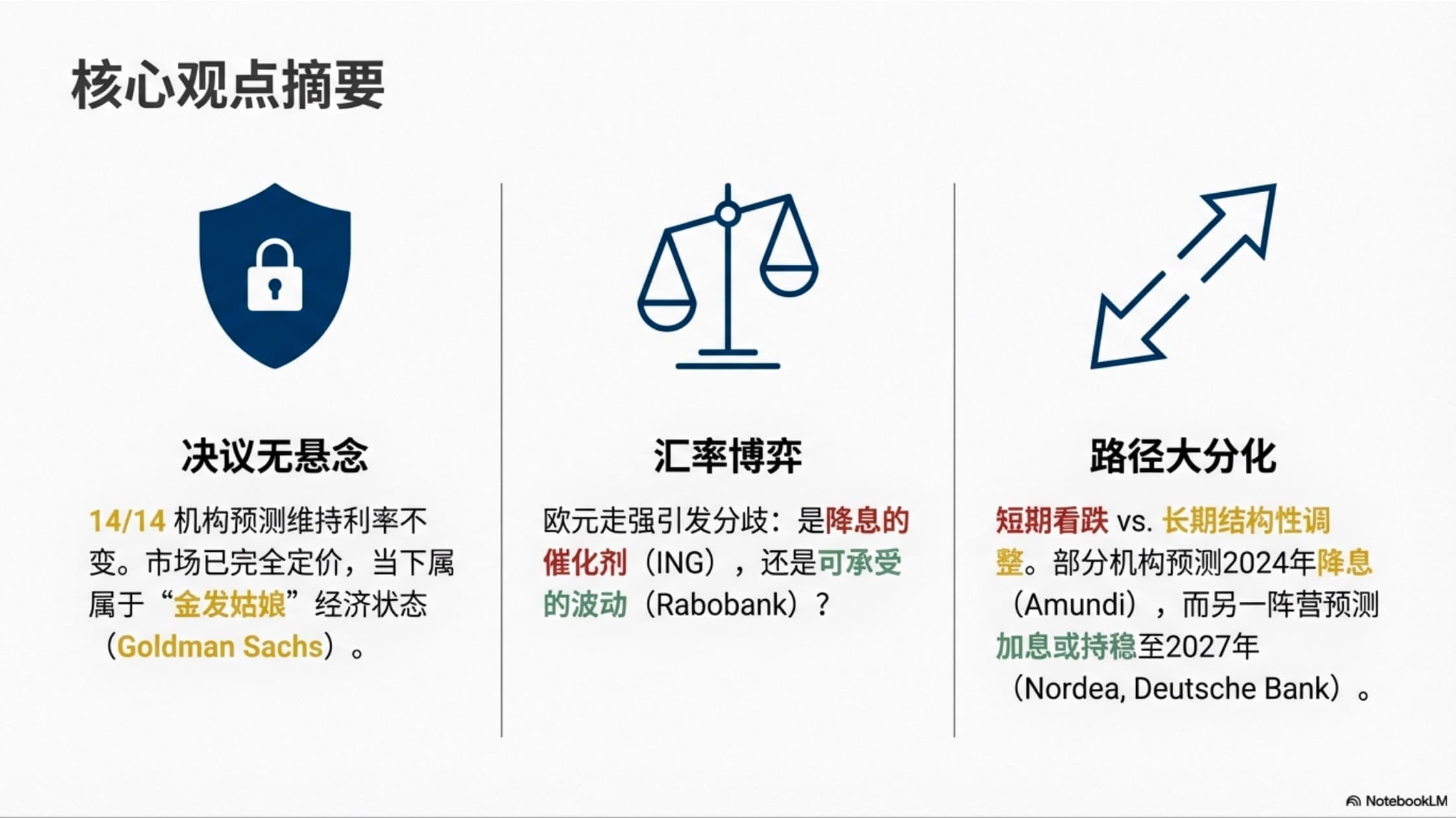 核心观点摘要

决议无悬念

14/14 机构预测维持利率不变。市场已完全定价，当下属属于“金发姑娘”经济状态（Goldman Sachs）。

汇率博弈

欧元走强引发分歧：是降息的催化剂（ING），还是可承受的波动（Rabobank）？

路径大分化

短期看跌 vs. 长期结构性调整。部分机构预测2024年降息（Amundi），而另一阵营预测加息或持稳至2027年（Nordea, Deutsche Bank）。

NotebookLM